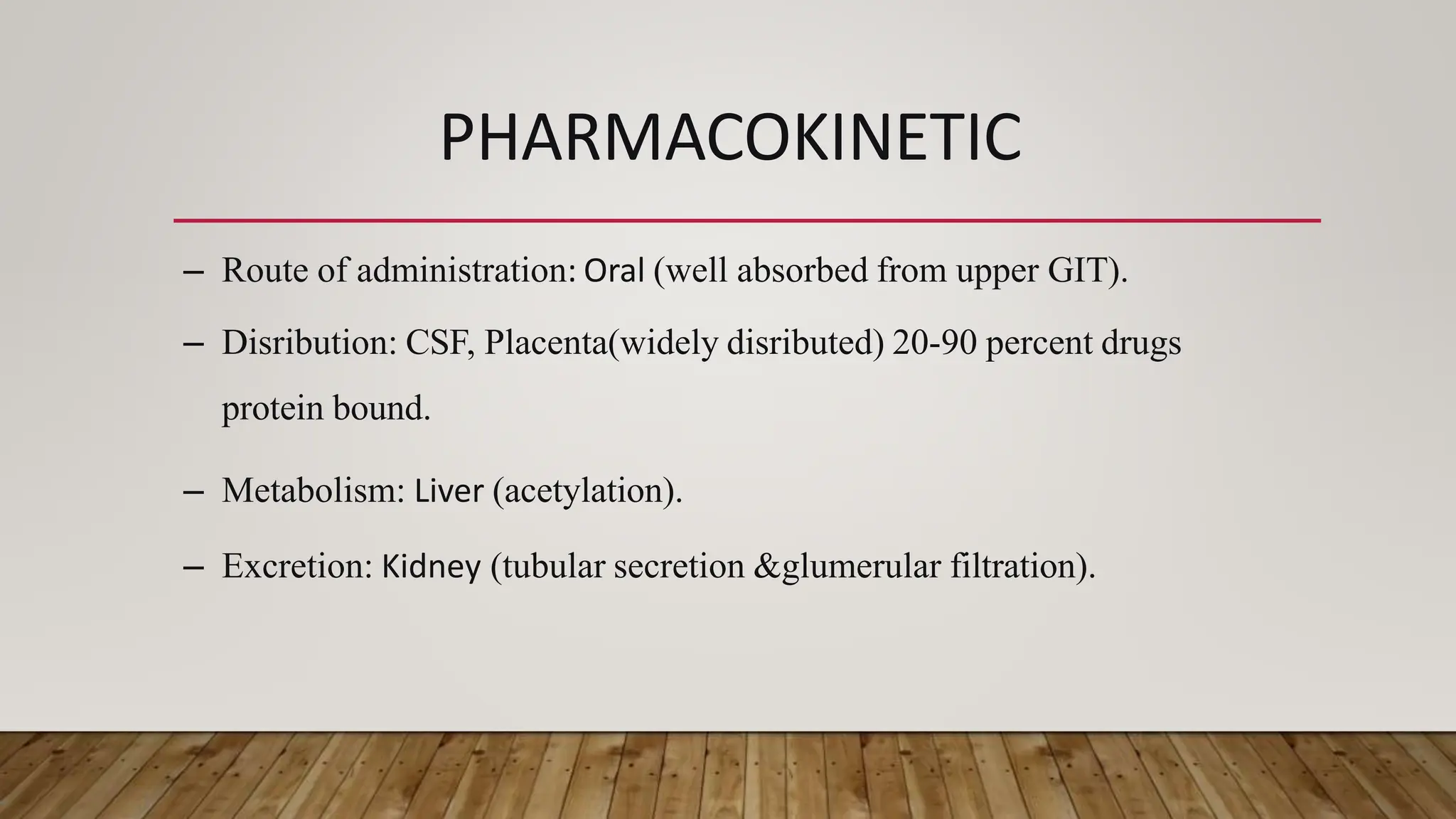 PHARMACOKINETIC

– Route of administration: Oral (well absorbed from upper GIT).

– Disribution: CSF, Placenta(widely disributed) 20-90 percent drugs protein bound.

– Metabolism: Liver (acetylation).

– Excretion: Kidney (tubular secretion &glumerular filtration).